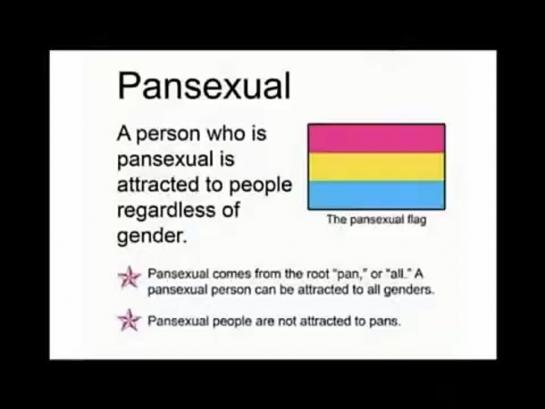 Pansexual

A person who is pansexual is attracted to people regardless of gender.

The pansexual flag

Pansexual comes from the root "pan," or "all." A pansexual person can be attracted to all genders.

Pansexual people are not attracted to pans.